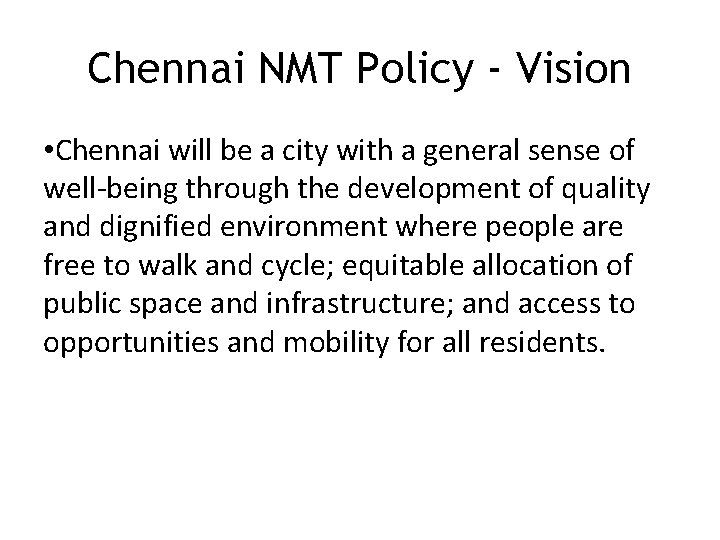 Chennai NMT Policy - Vision

•Chennai will be a city with a general sense of well-being through the development of quality and dignified environment where people are free to walk and cycle; equitable allocation of public space and infrastructure; and access to opportunities and mobility for all residents.